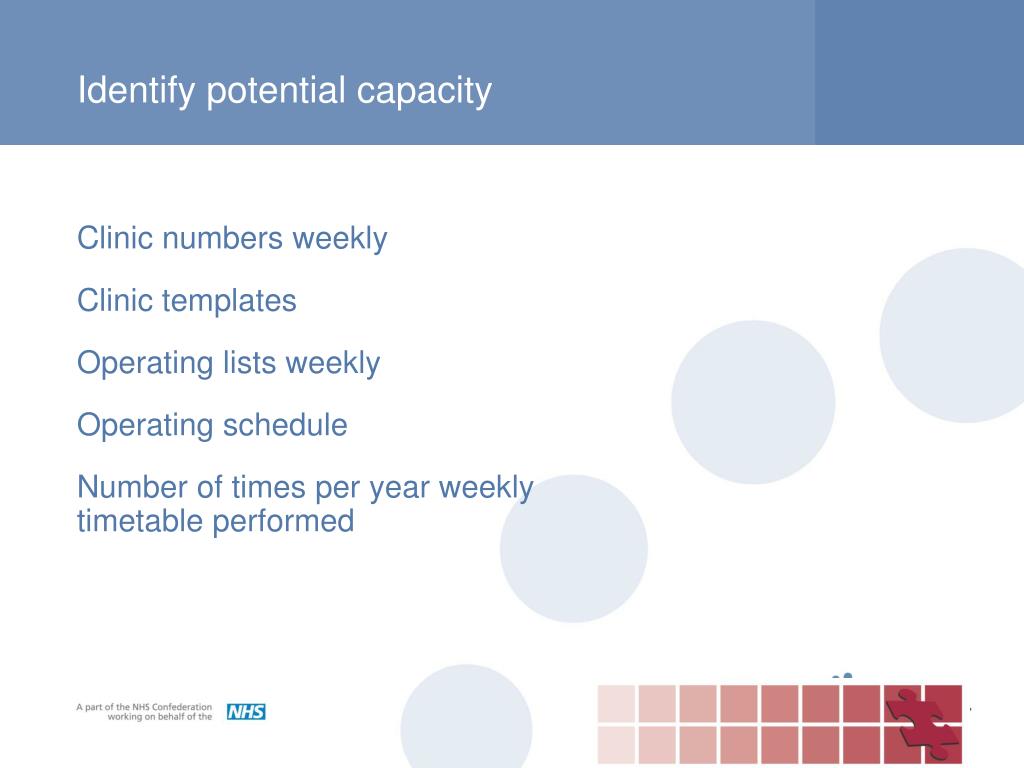 Identify potential capacity

Clinic numbers weekly

Clinic templates

Operating lists weekly

Operating schedule

Number of times per year weekly timetable performed

A part of the NHS Confederation working on behalf of the NHS